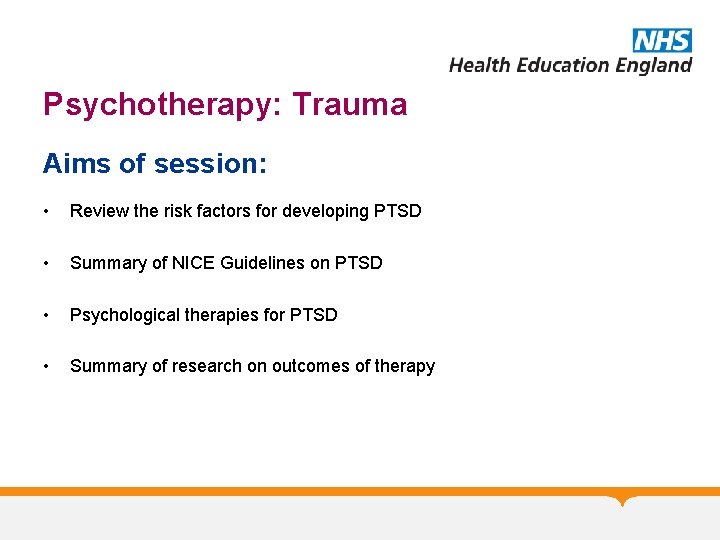 NHS
Health Education England

Psychotherapy: Trauma

Aims of session:

• Review the risk factors for developing PTSD

• Summary of NICE Guidelines on PTSD

• Psychological therapies for PTSD

• Summary of research on outcomes of therapy